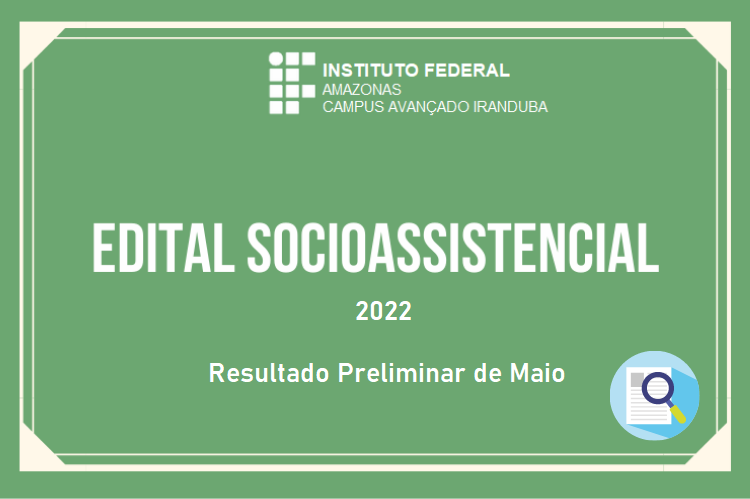 INSTITUTO FEDERAL
AMAZONAS
CAMPUS AVANÇADO IRANDUBA

EDITAL SOCIOASSISTENCIAL

2022

Resultado Preliminar de Maio